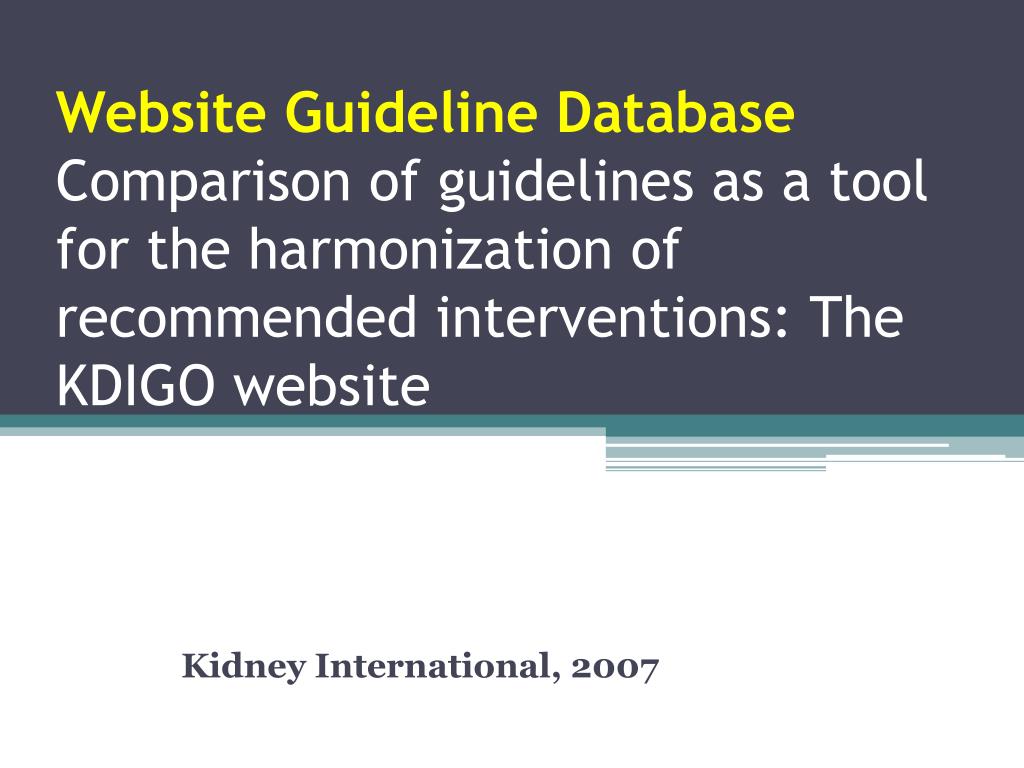 Website Guideline Database
Comparison of guidelines as a tool for the harmonization of recommended interventions: The KDIGO website

Kidney International, 2007